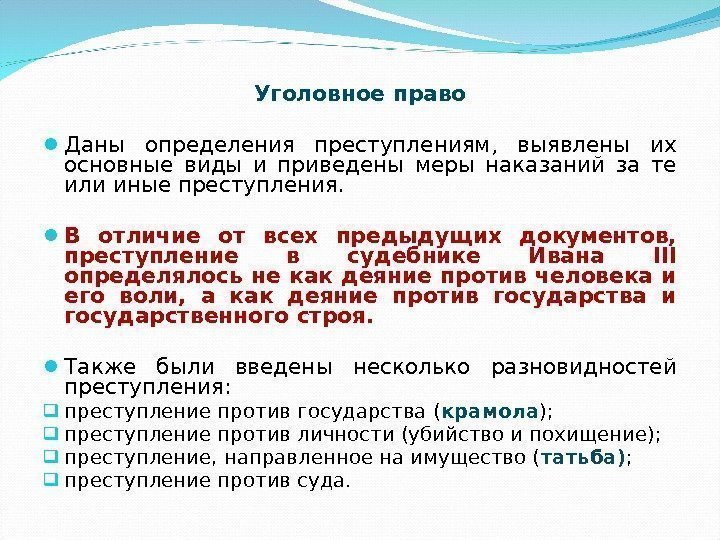 Уголовное право

Даны определения преступлениям, выявлены их основные виды и приведены меры наказаний за те или иные преступления.

В отличие от всех предыдущих документов, преступление в судебнике Ивана III определялось не как деяние против человека и его воли, а как деяние против государства и государственного строя.

Также были введены несколько разновидностей преступления:
преступление против государства (крамола);
преступление против личности (убийство и похищение);
преступление, направленное на имущество (татьба);
преступление против суда.